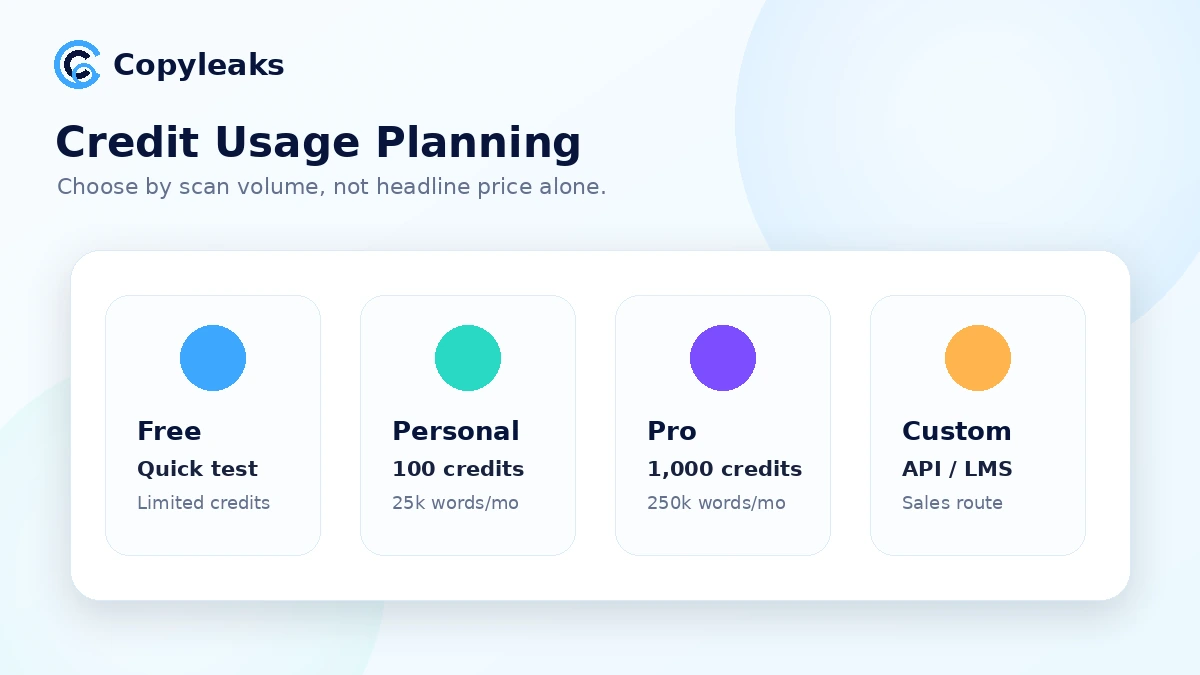 Copyleaks

Credit Usage Planning

Choose by scan volume, not headline price alone.

Free
Quick test
Limited credits

Personal
100 credits
25k words/mo

Pro
1,000 credits
250k words/mo

Custom
API / LMS
Sales route